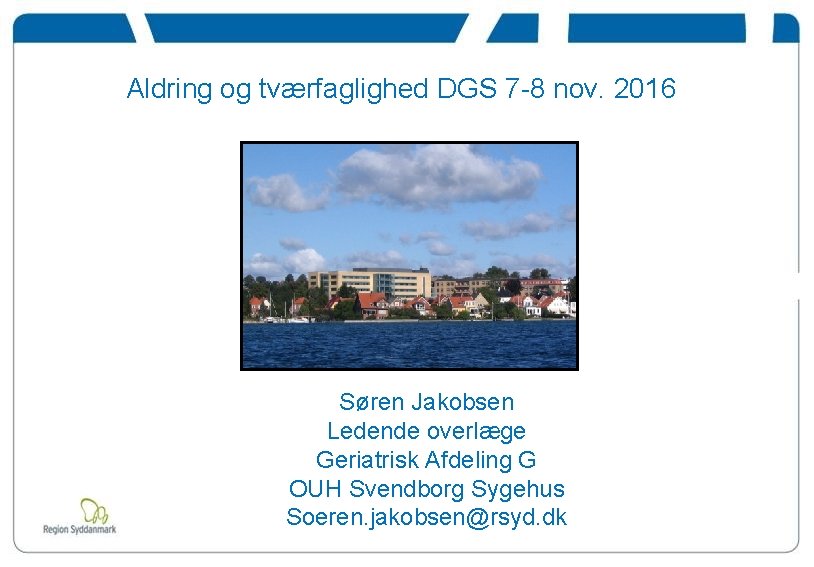 Aldring og tværfaglighed DGS 7-8 nov. 2016

Søren Jakobsen
Ledende overlæge
Geriatrisk Afdeling G
OUH Svendborg Sygehus
Soeren.jakobsen@rsyd.dk

Region Syddanmark